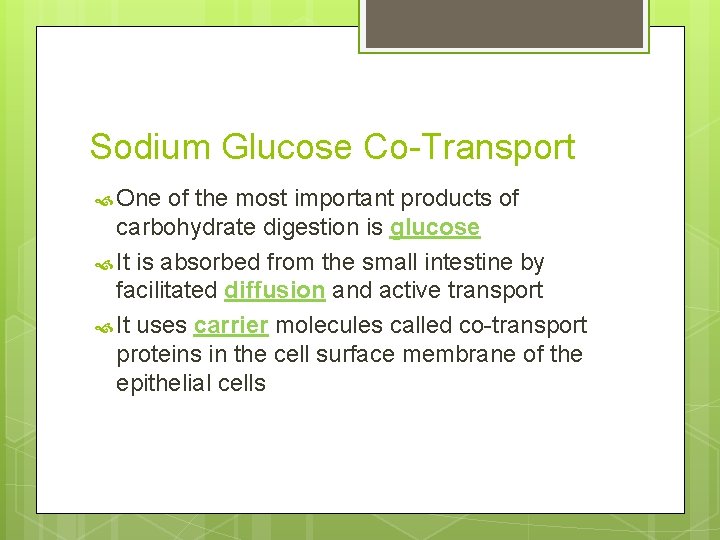 Sodium Glucose Co-Transport

One of the most important products of carbohydrate digestion is glucose

It is absorbed from the small intestine by facilitated diffusion and active transport

It uses carrier molecules called co-transport proteins in the cell surface membrane of the epithelial cells